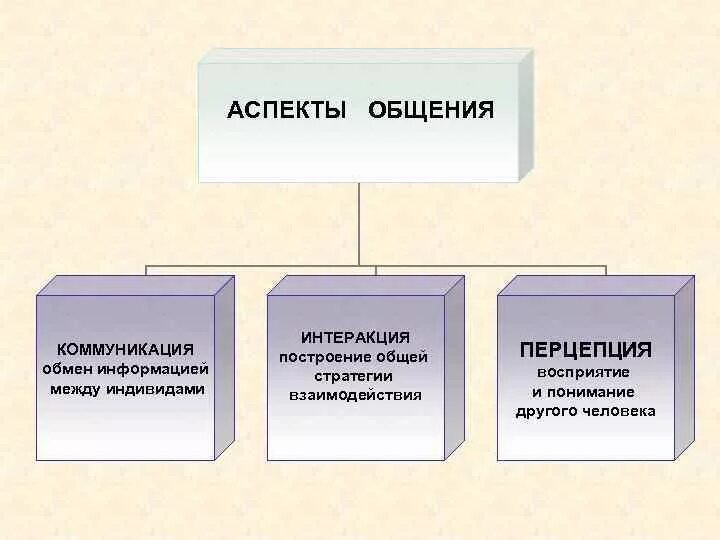 АСПЕКТЫ ОБЩЕНИЯ

КОММУНИКАЦИЯ
обмен информацией
между индивидами

ИНТЕРАКЦИЯ
построение общей
стратегии
взаимодействия

ПЕРЦЕПЦИЯ
восприятие
и понимание
другого человека